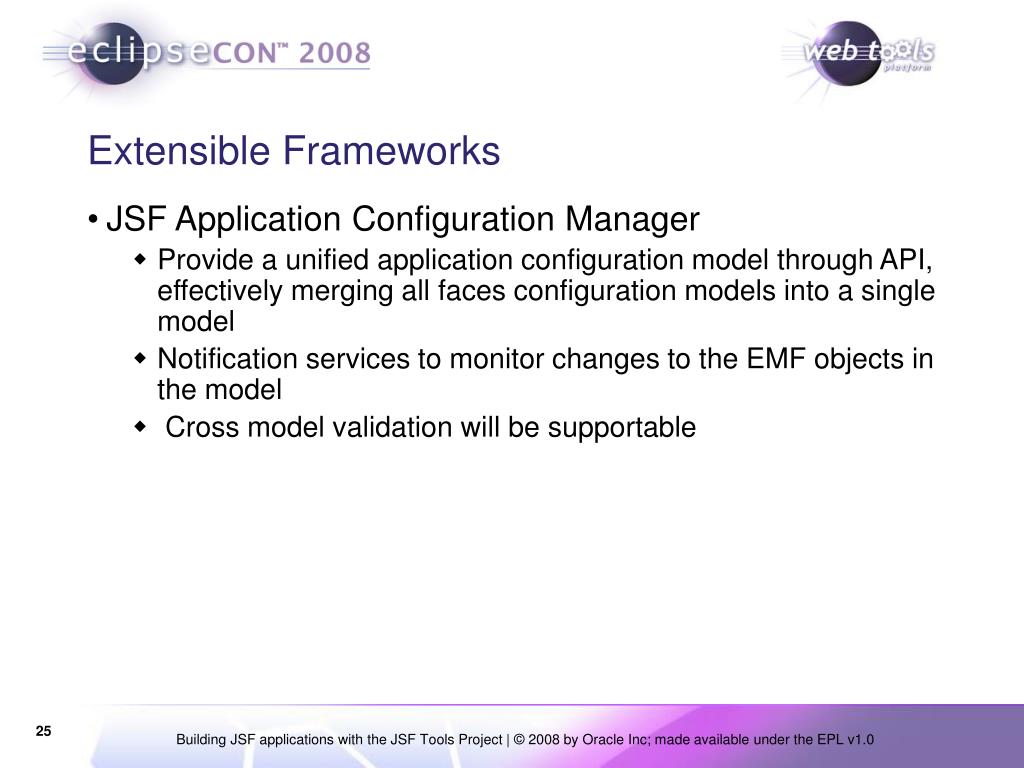 eclipseCON™ 2008

web tools platform

Extensible Frameworks

• JSF Application Configuration Manager
 ◆ Provide a unified application configuration model through API, effectively merging all faces configuration models into a single model
 ◆ Notification services to monitor changes to the EMF objects in the model
 ◆ Cross model validation will be supportable

25

Building JSF applications with the JSF Tools Project | © 2008 by Oracle Inc; made available under the EPL v1.0